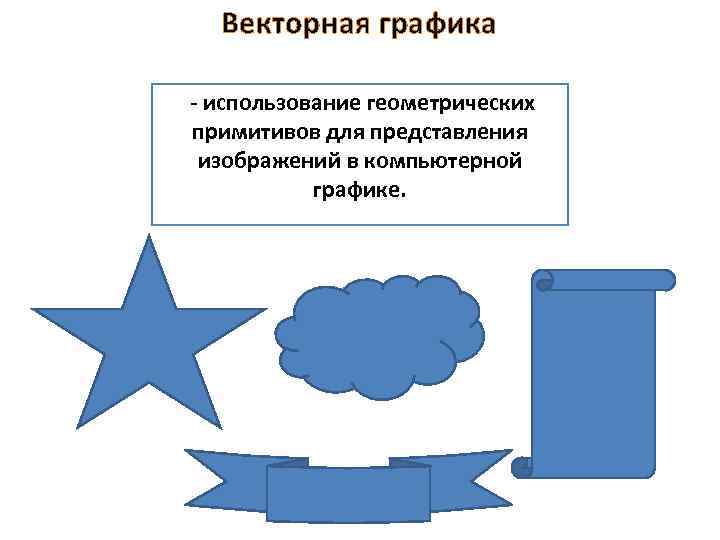 Векторная графика

- использование геометрических примитивов для представления изображений в компьютерной графике.